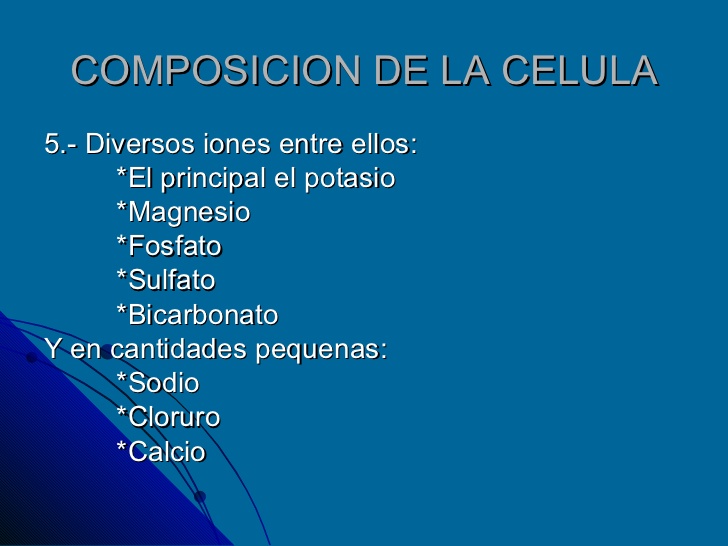 COMPOSICION DE LA CELULA

5.- Diversos iones entre ellos:
*El principal el potasio
*Magnesio
*Fosfato
*Sulfato
*Bicarbonato
Y en cantidades pequenas:
*Sodio
*Cloruro
*Calcio